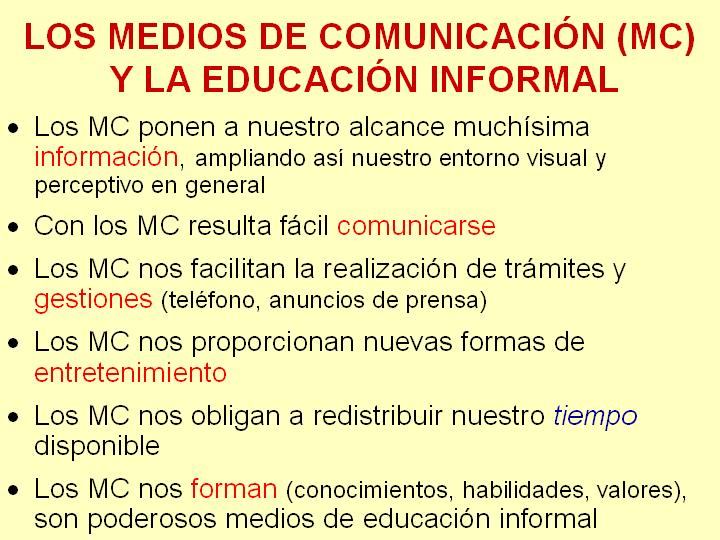 LOS MEDIOS DE COMUNICACIÓN (MC) Y LA EDUCACIÓN INFORMAL

• Los MC ponen a nuestro alcance muchísima información, ampliando así nuestro entorno visual y perceptivo en general

• Con los MC resulta fácil comunicarse

• Los MC nos facilitan la realización de trámites y gestiones (teléfono, anuncios de prensa)

• Los MC nos proporcionan nuevas formas de entretenimiento

• Los MC nos obligan a redistribuir nuestro tiempo disponible

• Los MC nos forman (conocimientos, habilidades, valores), son poderosos medios de educación informal